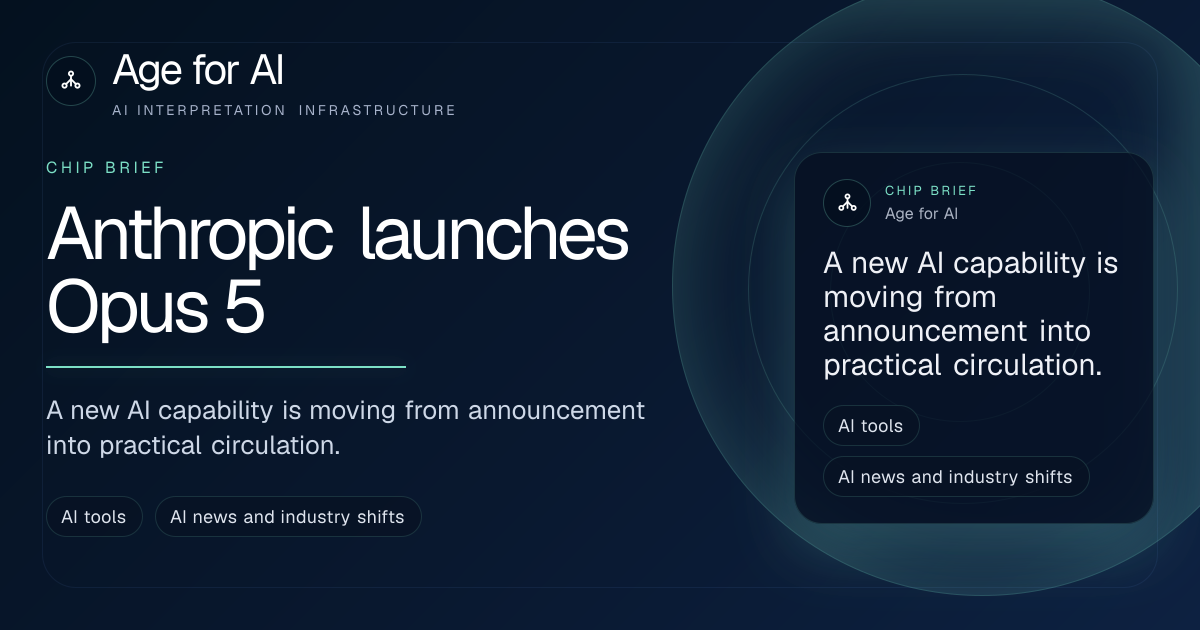 Age for AI
AI INTERPRETATION INFRASTRUCTURE

CHIP BRIEF

Anthropic launches Opus 5

A new AI capability is moving from announcement into practical circulation.

AI tools

AI news and industry shifts

CHIP BRIEF
Age for AI

A new AI capability is moving from announcement into practical circulation.

AI tools

AI news and industry shifts